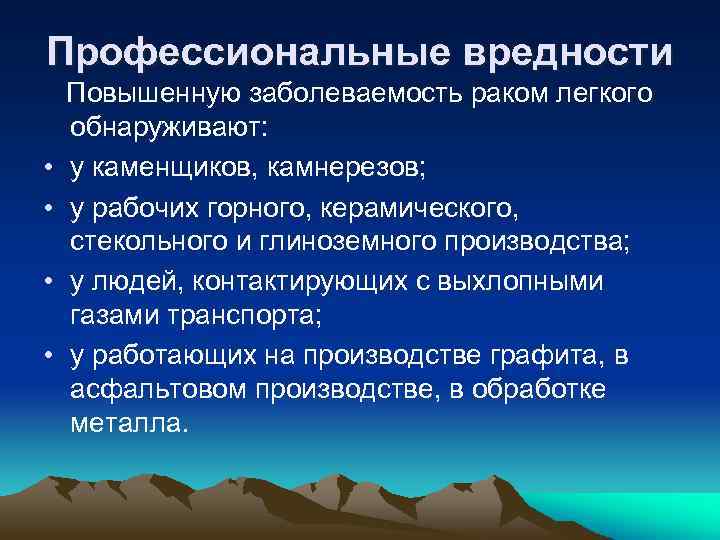 Профессиональные вредности

Повышенную заболеваемость раком легкого обнаруживают:

• у каменщиков, камнерезов;
• у рабочих горного, керамического, стекольного и глиноземного производства;
• у людей, контактирующих с выхлопными газами транспорта;
• у работающих на производстве графита, в асфальтовом производстве, в обработке металла.